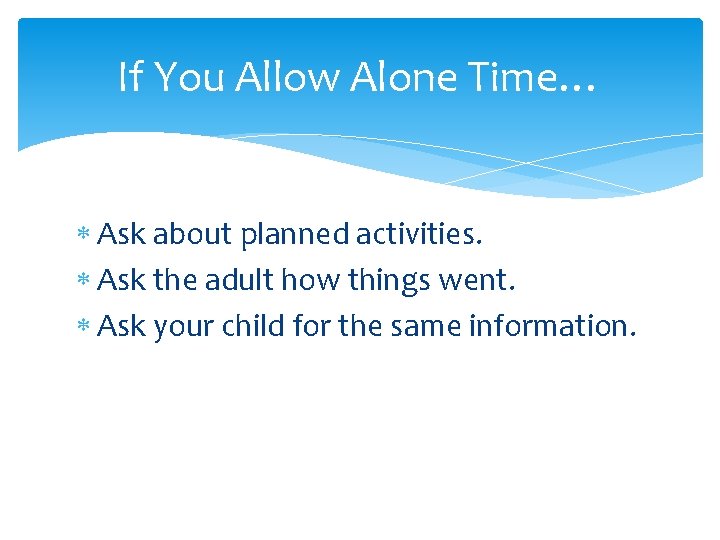 If You Allow Alone Time…

* Ask about planned activities.
* Ask the adult how things went.
* Ask your child for the same information.